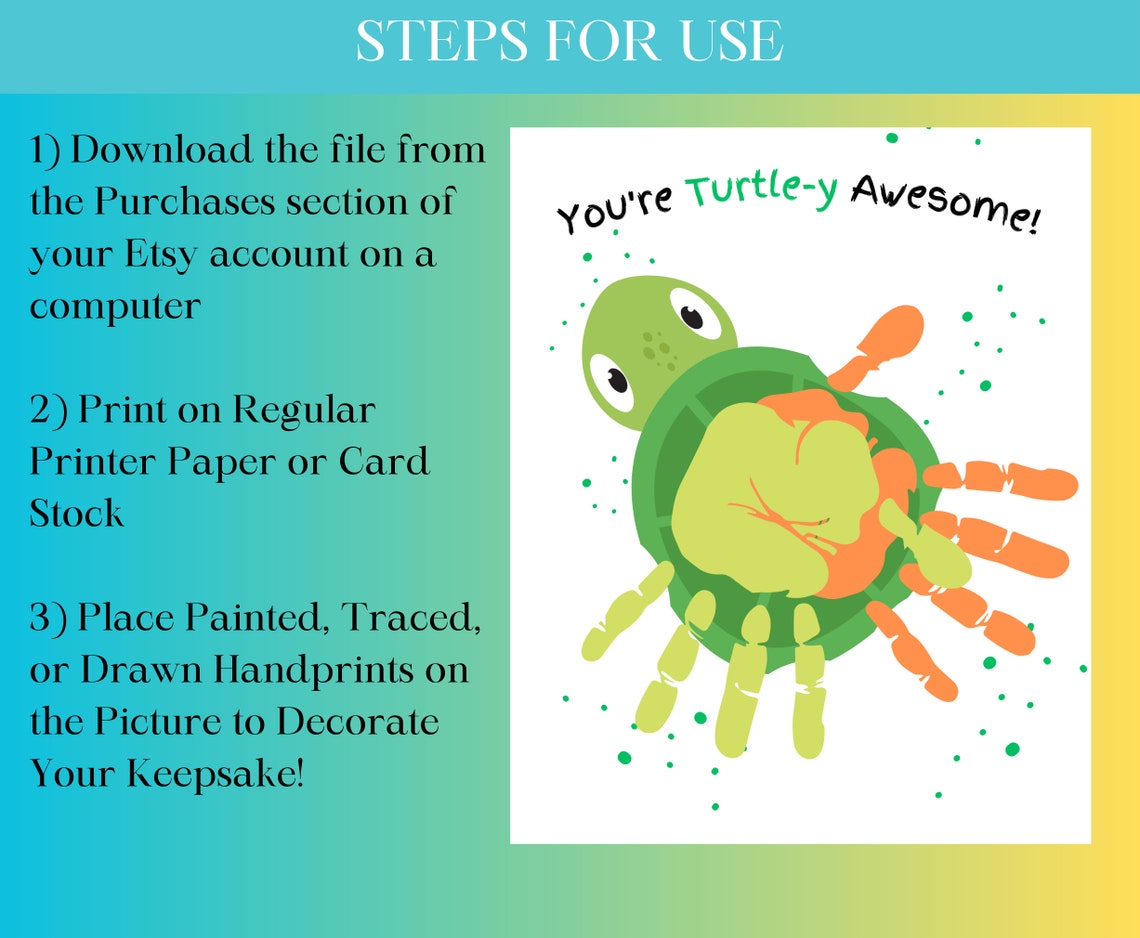 STEPS FOR USE

1) Download the file from the Purchases section of your Etsy account on a computer

2) Print on Regular Printer Paper or Card Stock

3) Place Painted, Traced, or Drawn Handprints on the Picture to Decorate Your Keepsake!

You're Turtle-y Awesome!